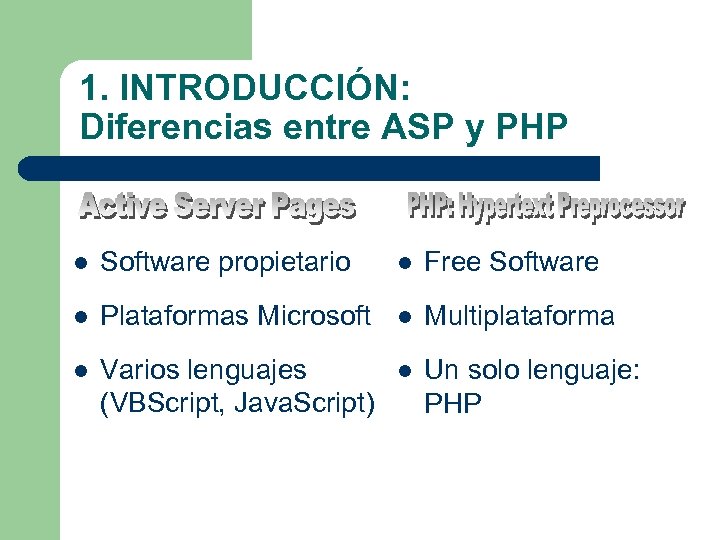 1. INTRODUCCIÓN:
Diferencias entre ASP y PHP

Active Server Pages

- Software propietario
- Plataformas Microsoft
- Varios lenguajes (VBScript, JavaScript)

PHP: Hypertext Preprocessor

- Free Software
- Multiplataforma
- Un solo lenguaje: PHP